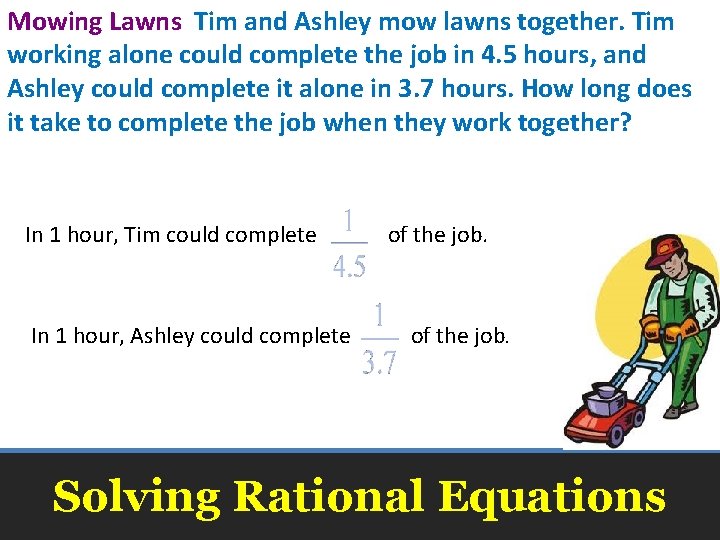 Mowing Lawns Tim and Ashley mow lawns together. Tim working alone could complete the job in 4.5 hours, and Ashley could complete it alone in 3.7 hours. How long does it take to complete the job when they work together?

In 1 hour, Tim could complete $\frac{1}{4.5}$ of the job.

In 1 hour, Ashley could complete $\frac{1}{3.7}$ of the job.

Solving Rational Equations